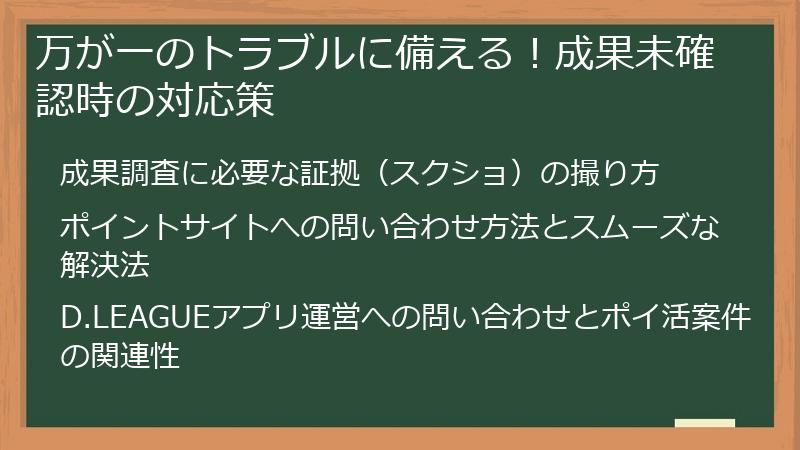 万が一のトラブルに備える！成果未確認時の対応策

成果調査に必要な証拠（スクショ）の撮り方

ポイントサイトへの問い合わせ方法とスムーズな解決法

D.LEAGUEアプリ運営への問い合わせとポイ活案件の関連性